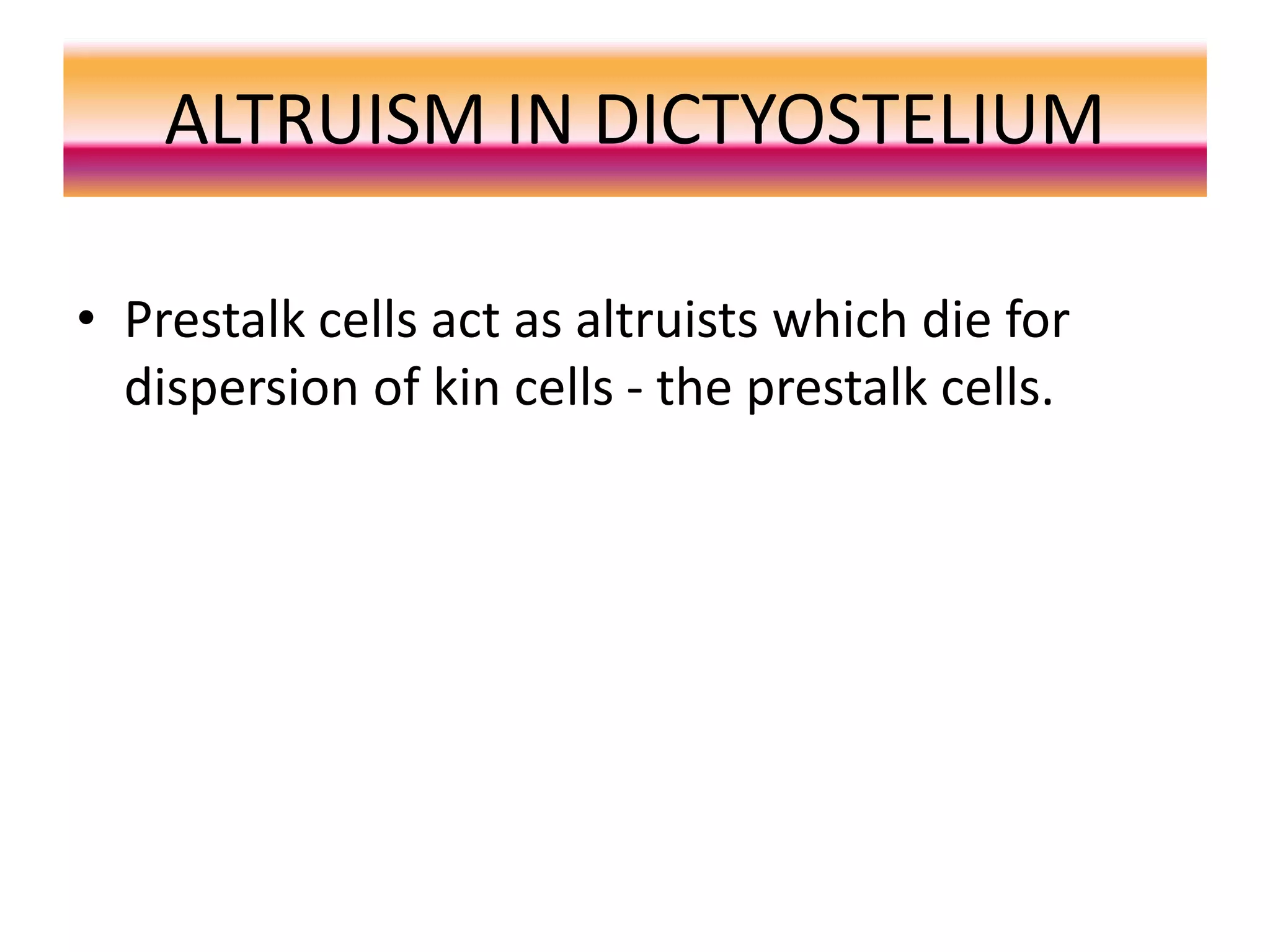 ALTRUISM IN DICTYOSTELIUM

• Prestalk cells act as altruists which die for dispersion of kin cells - the prestalk cells.